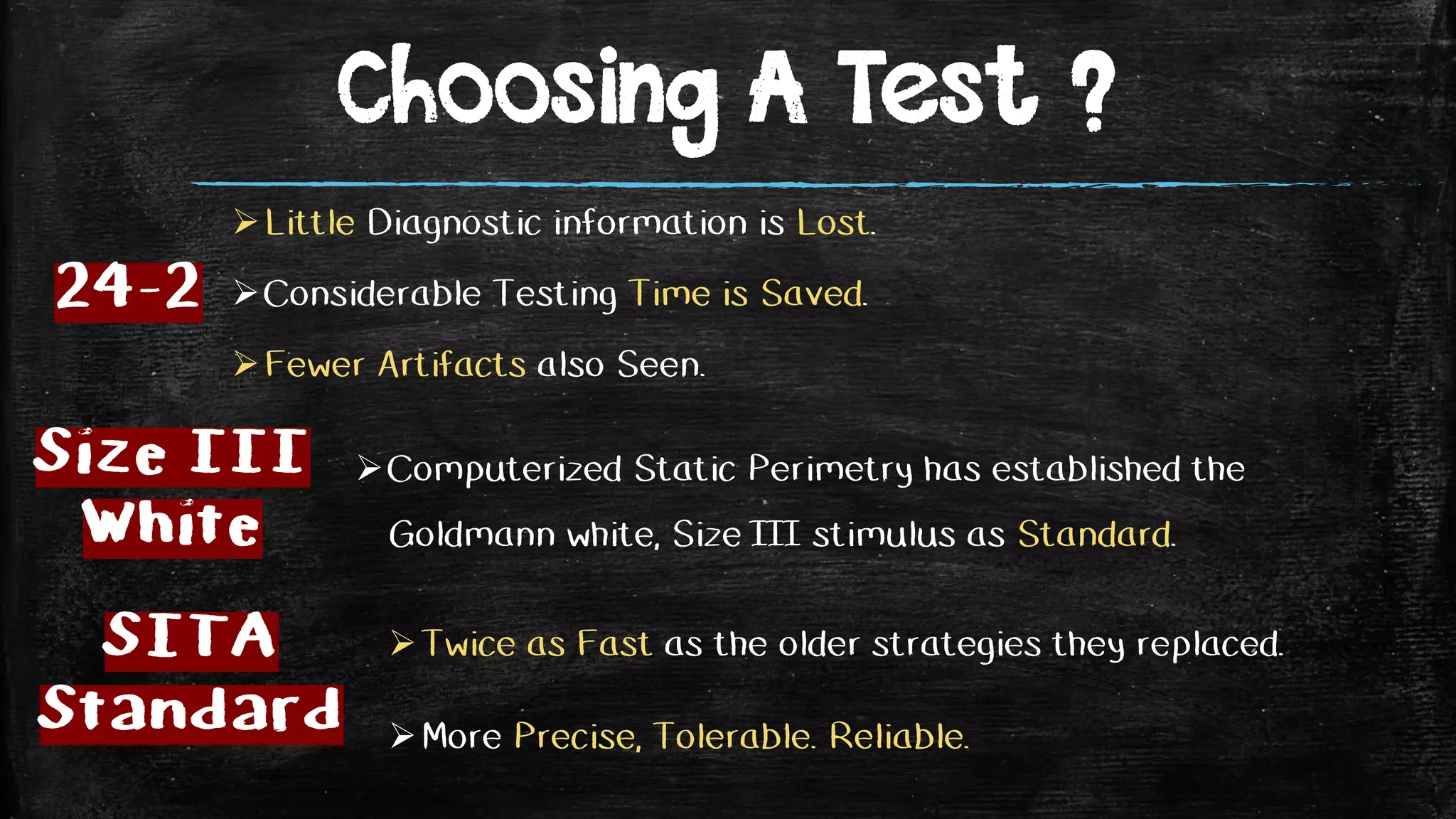 Choosing A Test ?

24-2

➢ Little Diagnostic information is Lost.

➢ Considerable Testing Time is Saved.

➢ Fewer Artifacts also Seen.

Size III White

➢ Computerized Static Perimetry has established the Goldmann white, Size III stimulus as Standard.

SITA Standard

➢ Twice as Fast as the older strategies they replaced.

➢ More Precise, Tolerable. Reliable.